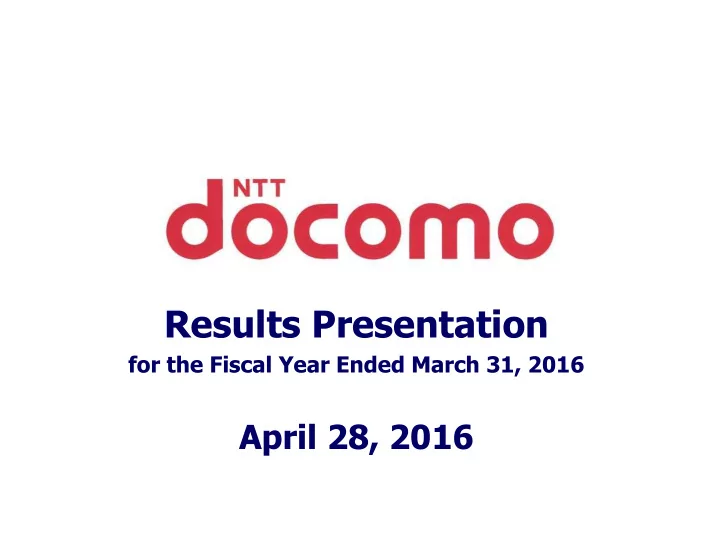 NTT
docomo

Results Presentation
for the Fiscal Year Ended March 31, 2016

April 28, 2016